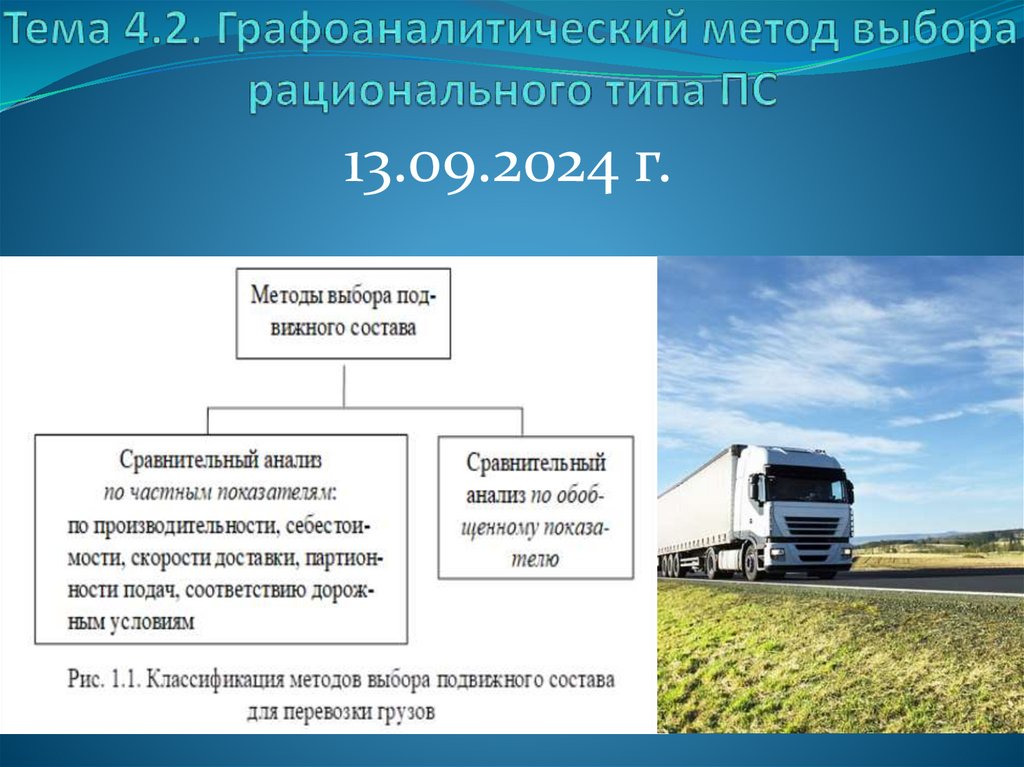 Тема 4.2. Графоаналитический метод выбора рационального типа ПС

13.09.2024 г.

Методы выбора подвижного состава

Сравнительный анализ по частным показателям: по производительности, себестоимости, скорости доставки, партионности подач, соответствию дорожным условиям

Сравнительный анализ по обобщенному показателю

Рис. 1.1. Классификация методов выбора подвижного состава для перевозки грузов